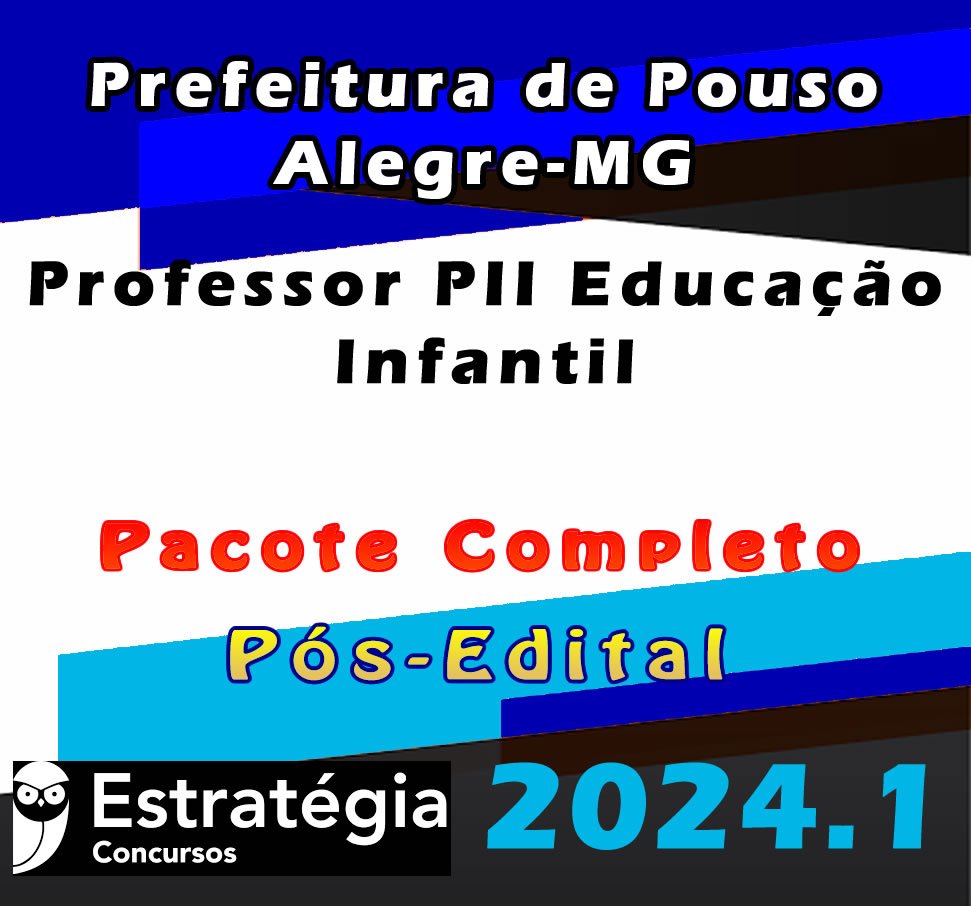 Prefeitura de Pouso Alegre-MG

Professor PII Educação Infantil

Pacote Completo

Pós-Edital

Estratégia
Concursos

2024.1